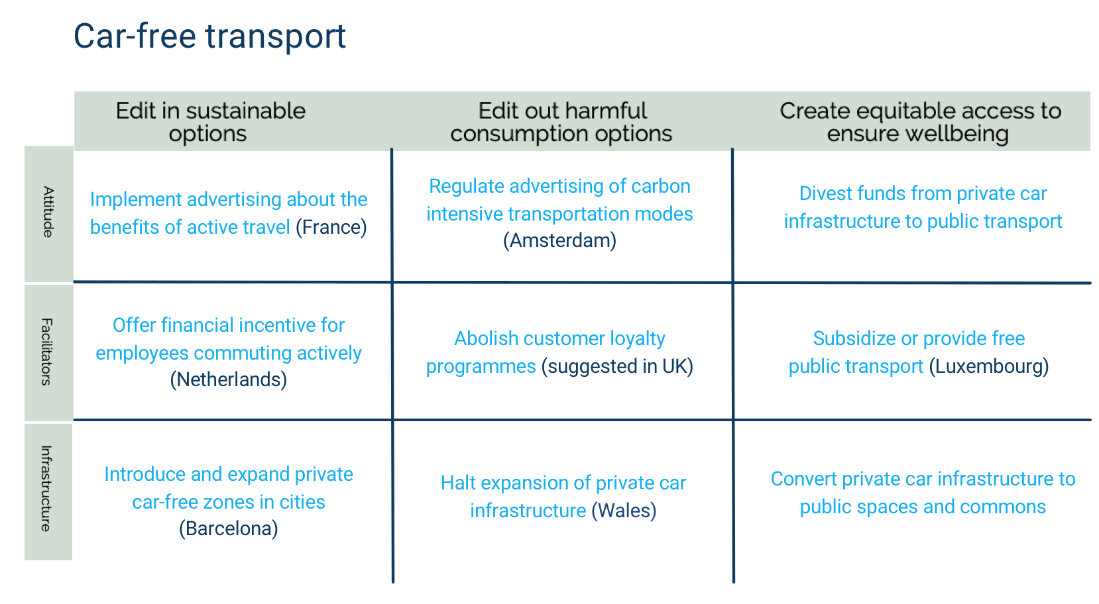 Car-free transport

| | Edit in sustainable options | Edit out harmful consumption options | Create equitable access to ensure wellbeing |
|---|---|---|---|
| Attitude | Implement advertising about the benefits of active travel (France) | Regulate advertising of carbon intensive transportation modes (Amsterdam) | Divest funds from private car infrastructure to public transport |
| Facilitators | Offer financial incentive for employees commuting actively (Netherlands) | Abolish customer loyalty programmes (suggested in UK) | Subsidize or provide free public transport (Luxembourg) |
| Infrastructure | Introduce and expand private car-free zones in cities (Barcelona) | Halt expansion of private car infrastructure (Wales) | Convert private car infrastructure to public spaces and commons |